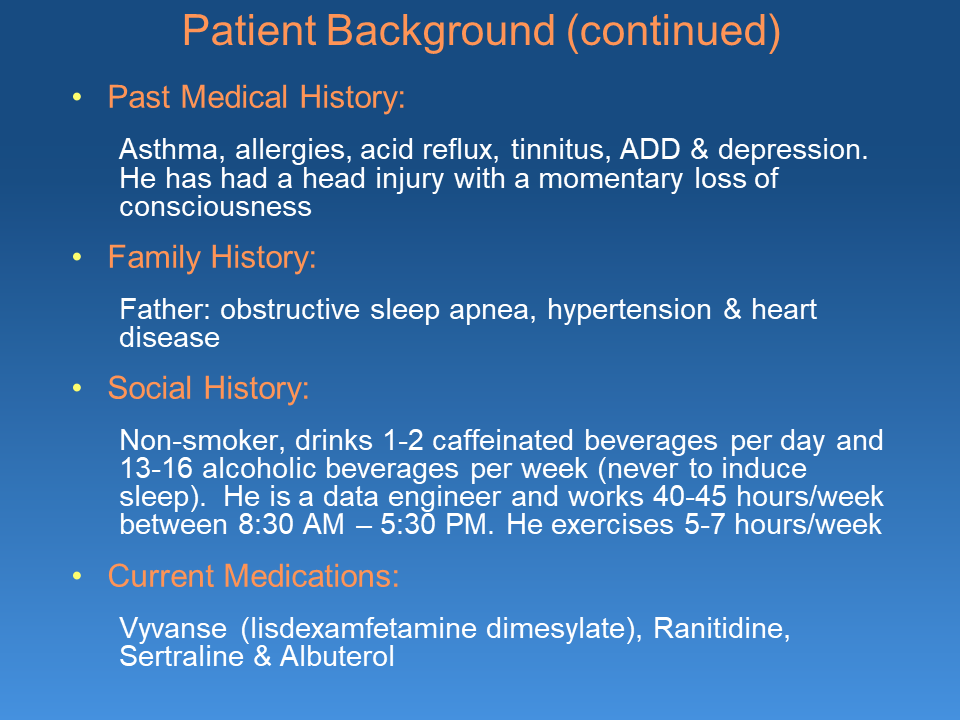 Patient Background (continued)

• Past Medical History:

Asthma, allergies, acid reflux, tinnitus, ADD & depression. He has had a head injury with a momentary loss of consciousness

• Family History:

Father: obstructive sleep apnea, hypertension & heart disease

• Social History:

Non-smoker, drinks 1-2 caffeinated beverages per day and 13-16 alcoholic beverages per week (never to induce sleep). He is a data engineer and works 40-45 hours/week between 8:30 AM – 5:30 PM. He exercises 5-7 hours/week

• Current Medications:

Vyvanse (lisdexamfetamine dimesylate), Ranitidine, Sertraline & Albuterol